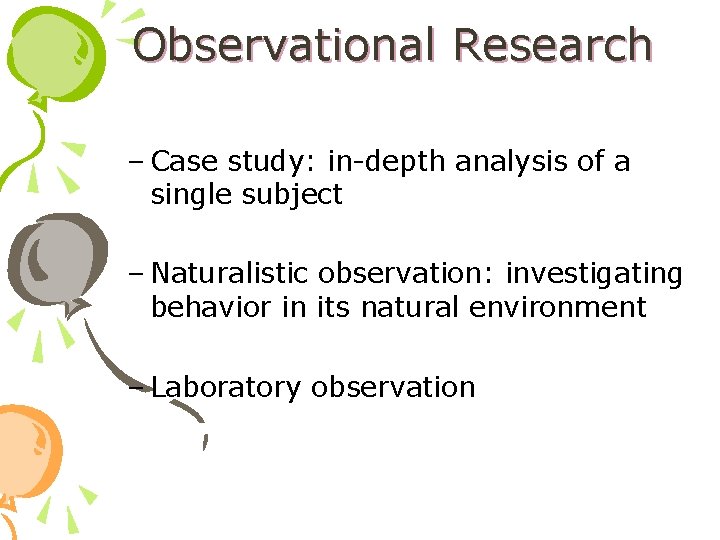 Observational Research

– Case study: in-depth analysis of a single subject

– Naturalistic observation: investigating behavior in its natural environment

– Laboratory observation